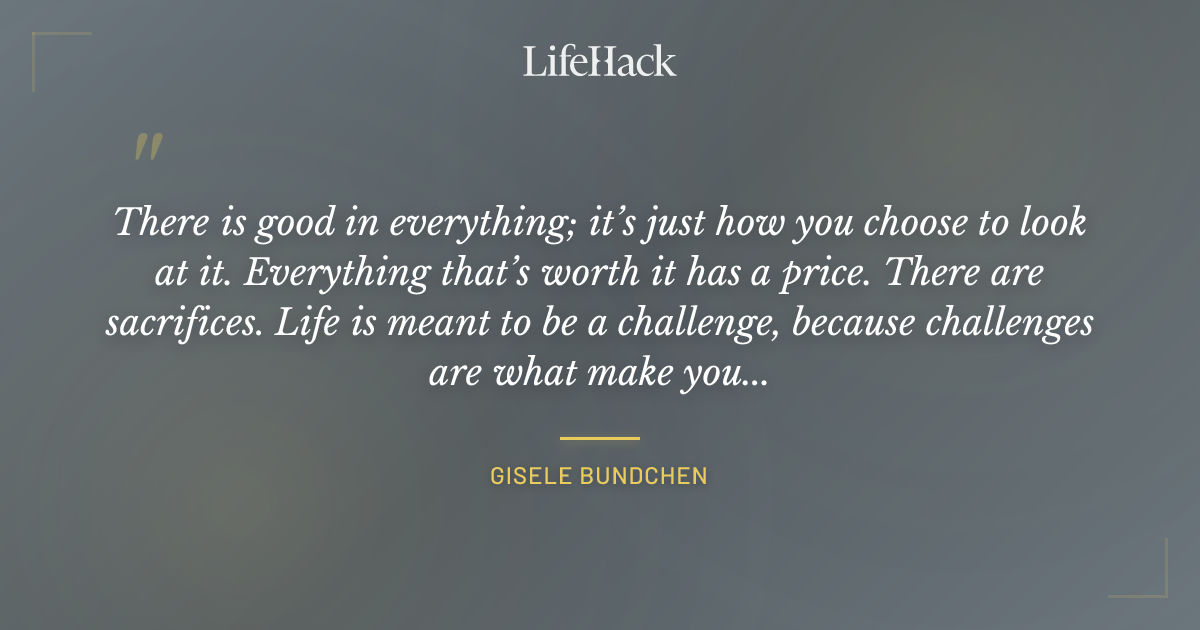 LifeHack

"

There is good in everything; it's just how you choose to look at it. Everything that's worth it has a price. There are sacrifices. Life is meant to be a challenge, because challenges are what make you...

GISELE BUNDCHEN